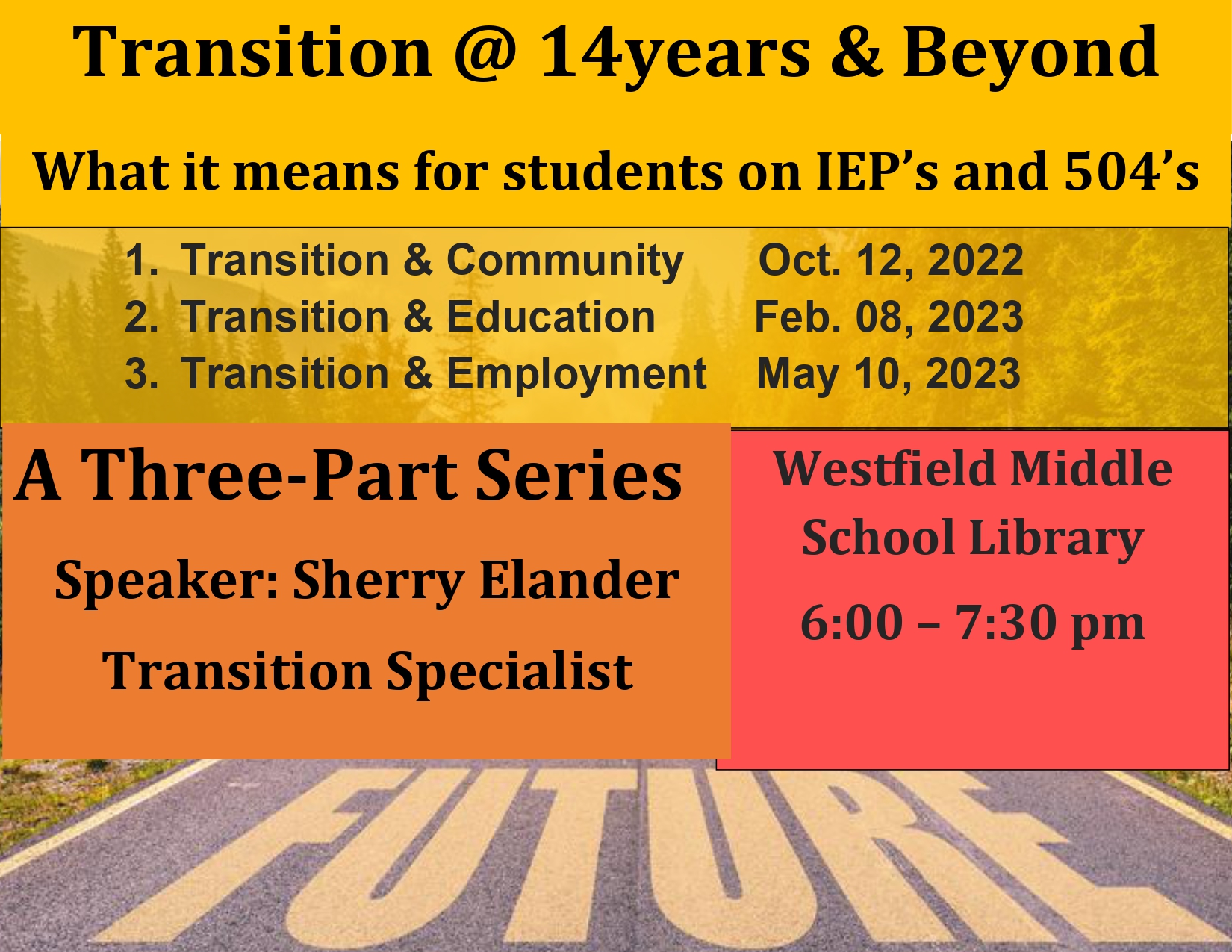 Transition @ 14years & Beyond

What it means for students on IEP's and 504's

1. Transition & Community Oct. 12, 2022
2. Transition & Education Feb. 08, 2023
3. Transition & Employment May 10, 2023

A Three-Part Series

Speaker: Sherry Elander

Transition Specialist

Westfield Middle School Library

6:00 – 7:30 pm

FUTURE